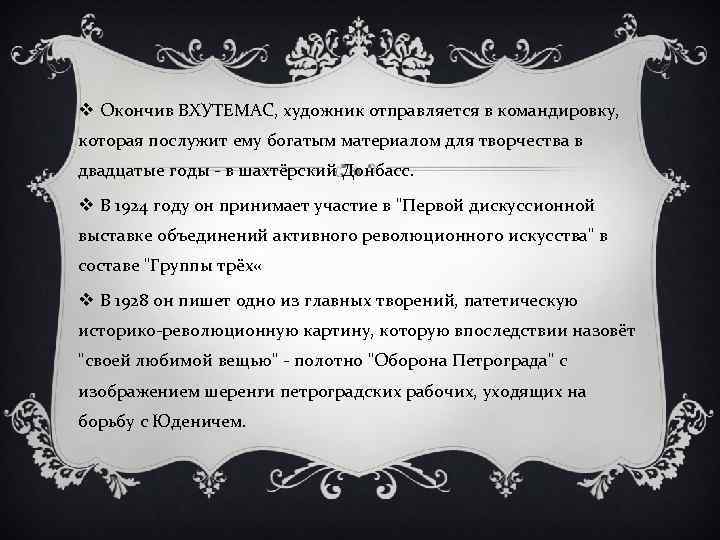 ❖ Окончив ВХУТЕМАС, художник отправляется в командировку, которая послужит ему богатым материалом для творчества в двадцатые годы - в шахтёрский Донбасс.

❖ В 1924 году он принимает участие в "Первой дискуссионной выставке объединений активного революционного искусства" в составе "Группы трёх«

❖ В 1928 он пишет одно из главных творений, патетическую историко-революционную картину, которую впоследствии назовёт "своей любимой вещью" - полотно "Оборона Петрограда" с изображением шеренги петроградских рабочих, уходящих на борьбу с Юденичем.